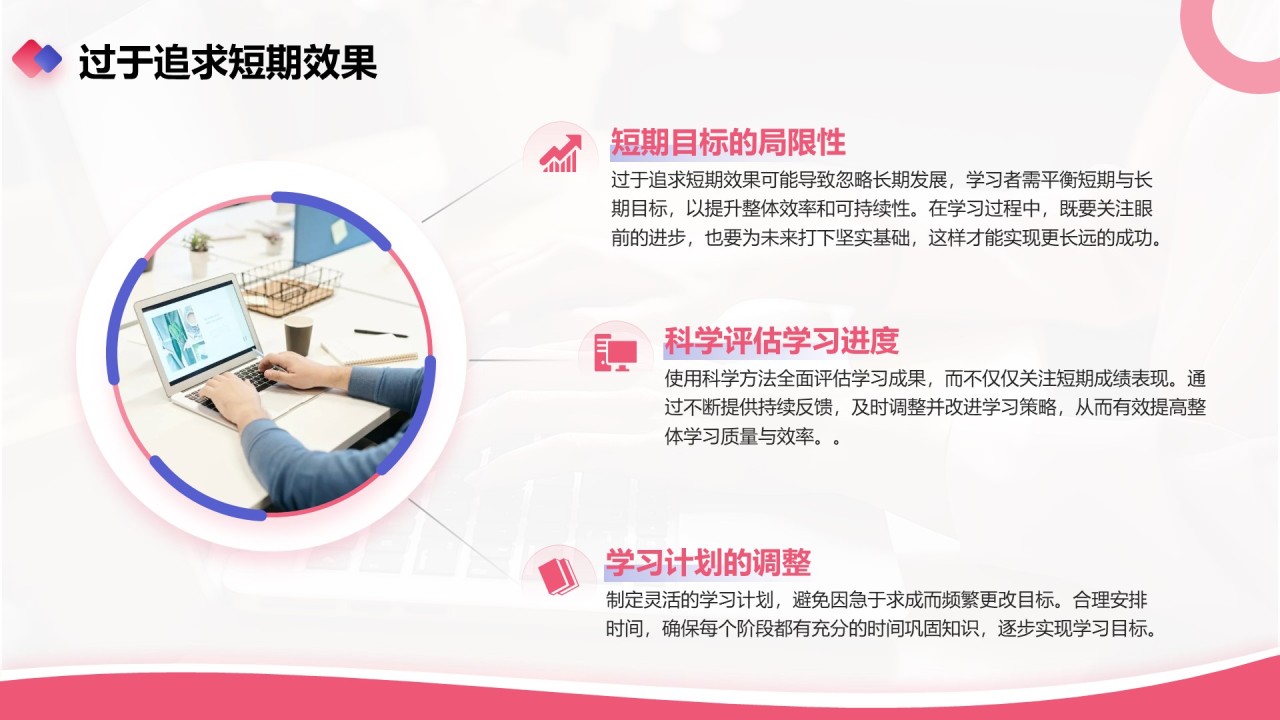 过于追求短期效果

短期目标的局限性

过于追求短期效果可能导致忽略长期发展，学习者需平衡短期与长期目标，以提升整体效率和可持续性。在学习过程中，既要关注眼前的进步，也要为未来打下坚实基础，这样才能实现更长远的成功。

科学评估学习进度

使用科学方法全面评估学习成果，而不仅仅关注短期成绩表现。通过不断提供持续反馈，及时调整并改进学习策略，从而有效提高整体学习质量与效率。。

学习计划的调整

制定灵活的学习计划，避免因急于求成而频繁更改目标。合理安排时间，确保每个阶段都有充分的时间巩固知识，逐步实现学习目标。